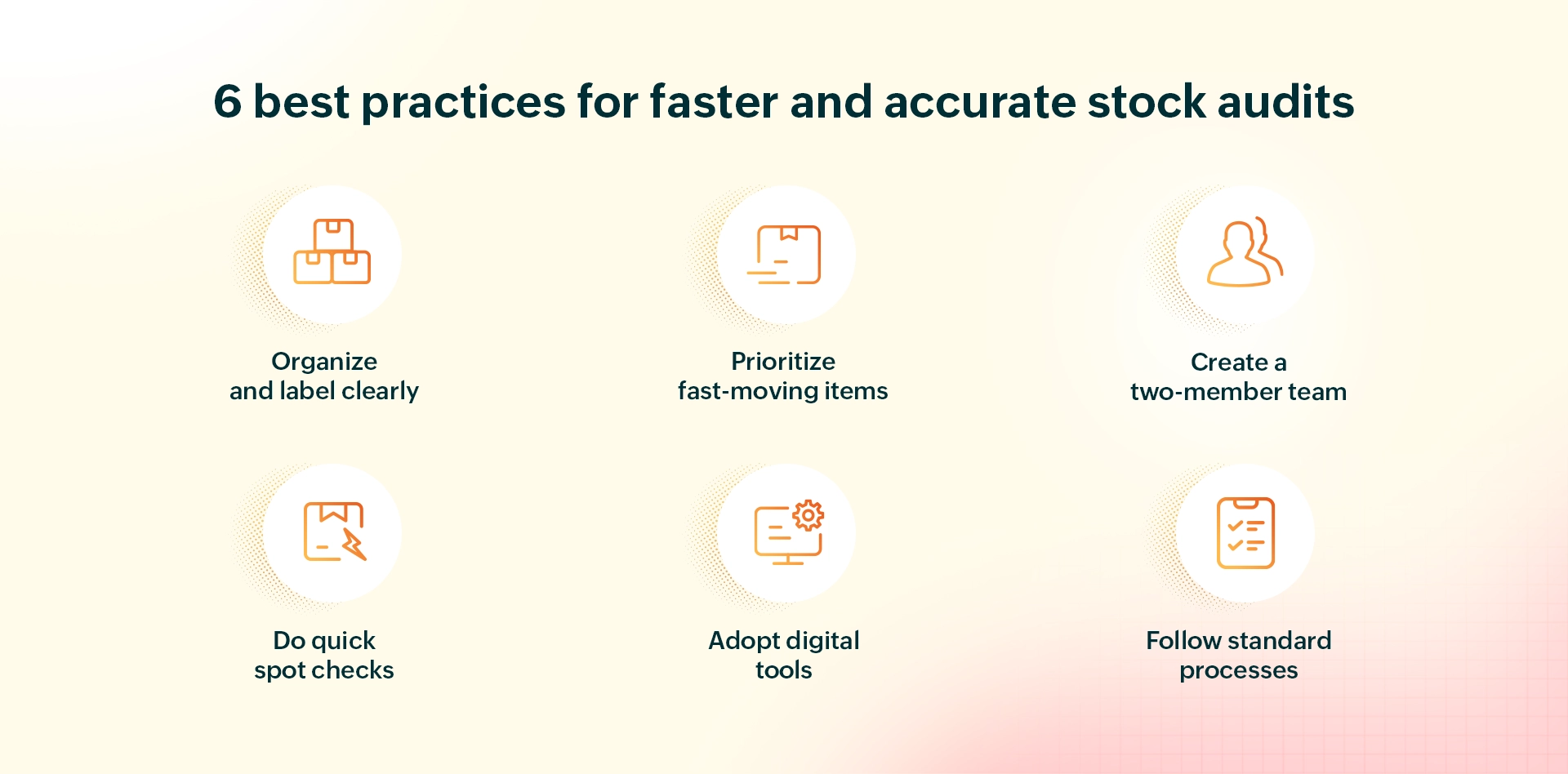 6 best practices for faster and accurate stock audits

Organize and label clearly

Prioritize fast-moving items

Create a two-member team

Do quick spot checks

Adopt digital tools

Follow standard processes